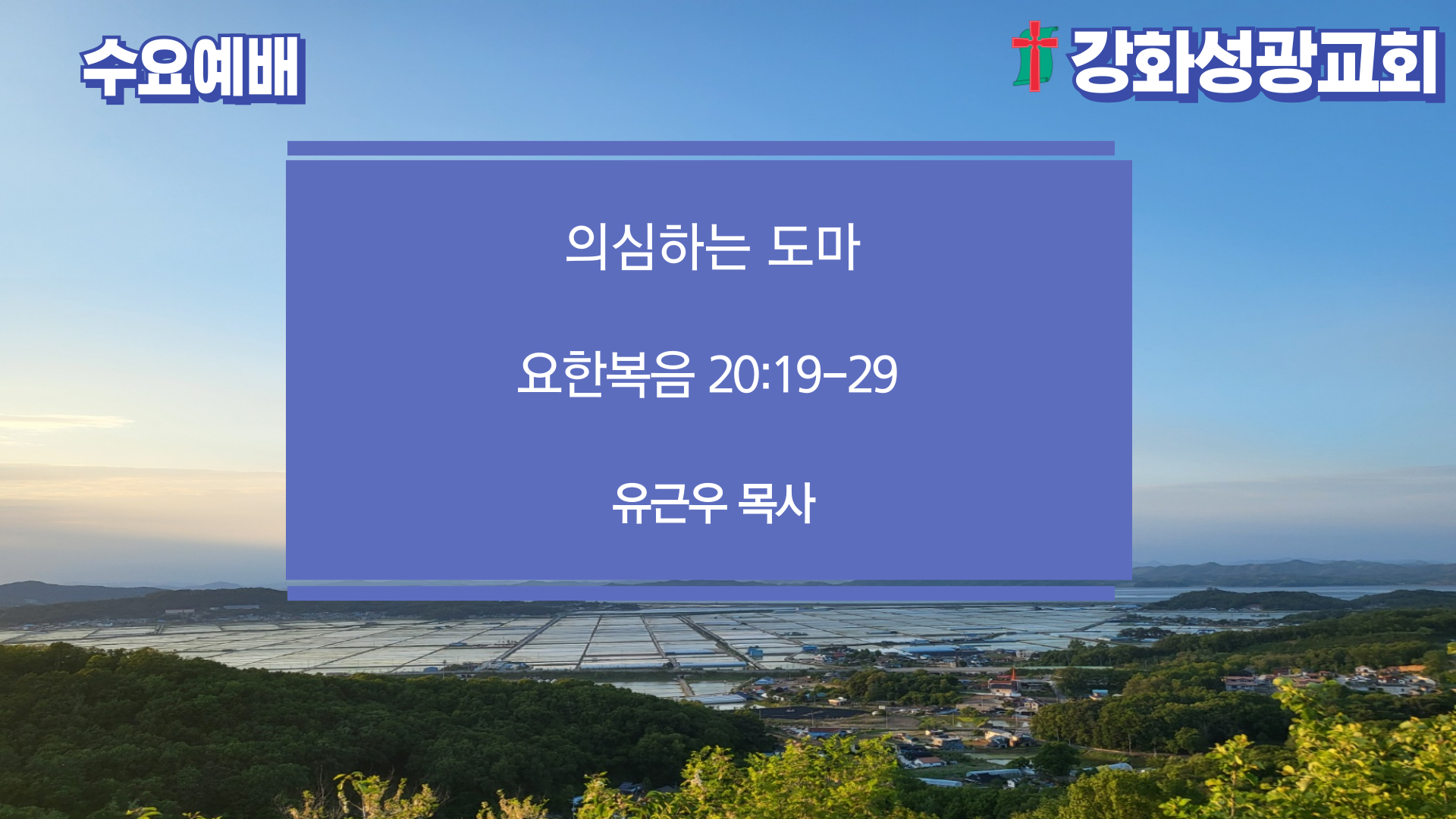 수요예배

강화성광교회

의심하는 도마

요한복음 20:19-29

유근우 목사